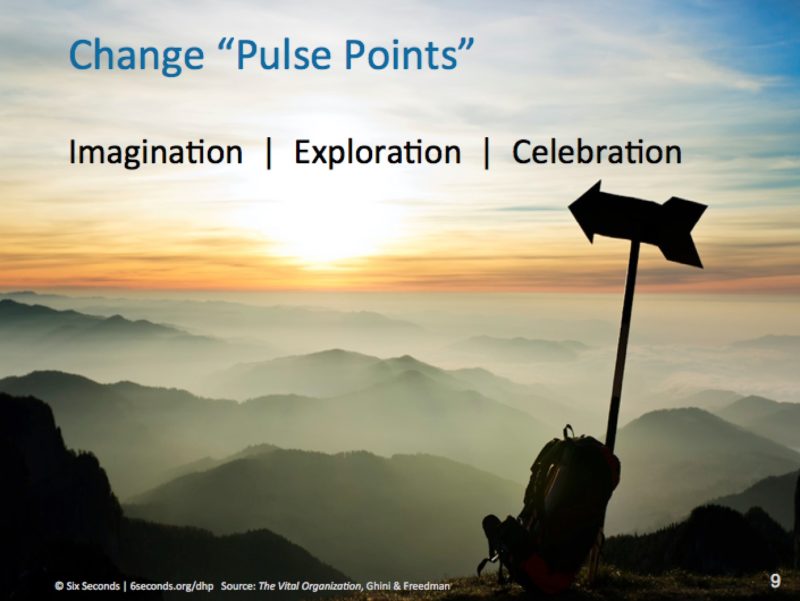 Change “Pulse Points”

Imagination | Exploration | Celebration

© Six Seconds | 6seconds.org/dhp Source: The Vital Organization, Ghini & Freedman

9